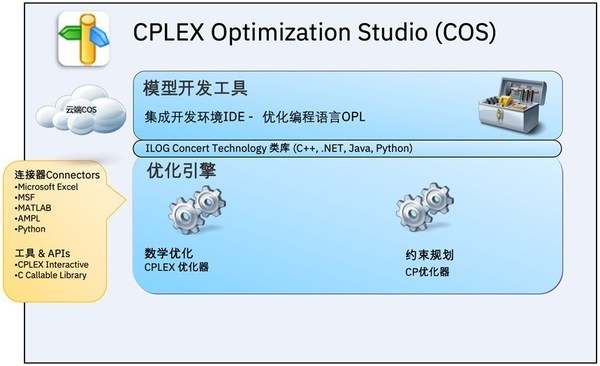 CPLEX Optimization Studio (COS)

云端COS

模型开发工具

集成开发环境IDE - 优化编程语言OPL

ILOG Concert Technology 类库 (C++, .NET, Java, Python)

连接器Connectors
•Microsoft Excel
•MSF
•MATLAB
•AMPL
•Python

工具 & APIs
•CPLEX Interactive
•C Callable Library

优化引擎

数学优化
CPLEX 优化器

约束规划
CP优化器